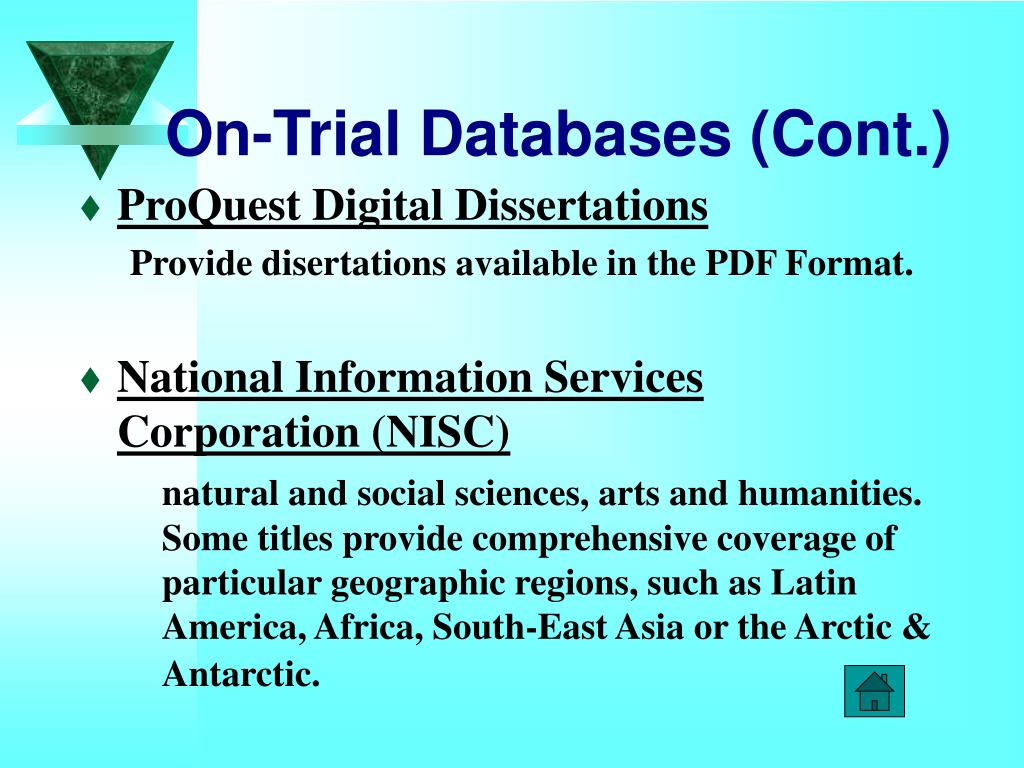 On-Trial Databases (Cont.)

♦ ProQuest Digital Dissertations

Provide disertations available in the PDF Format.

♦ National Information Services Corporation (NISC)

natural and social sciences, arts and humanities. Some titles provide comprehensive coverage of particular geographic regions, such as Latin America, Africa, South-East Asia or the Arctic & Antarctic.